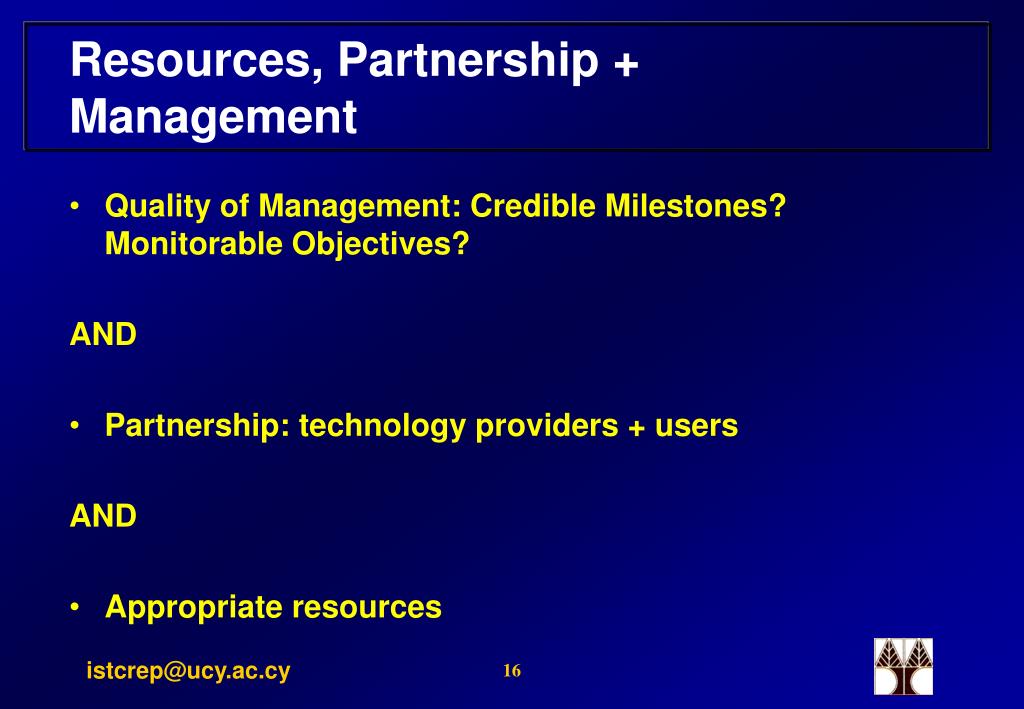 Resources, Partnership + Management

• Quality of Management: Credible Milestones? Monitorable Objectives?

AND

• Partnership: technology providers + users

AND

• Appropriate resources

istcrep@ucy.ac.cy

16